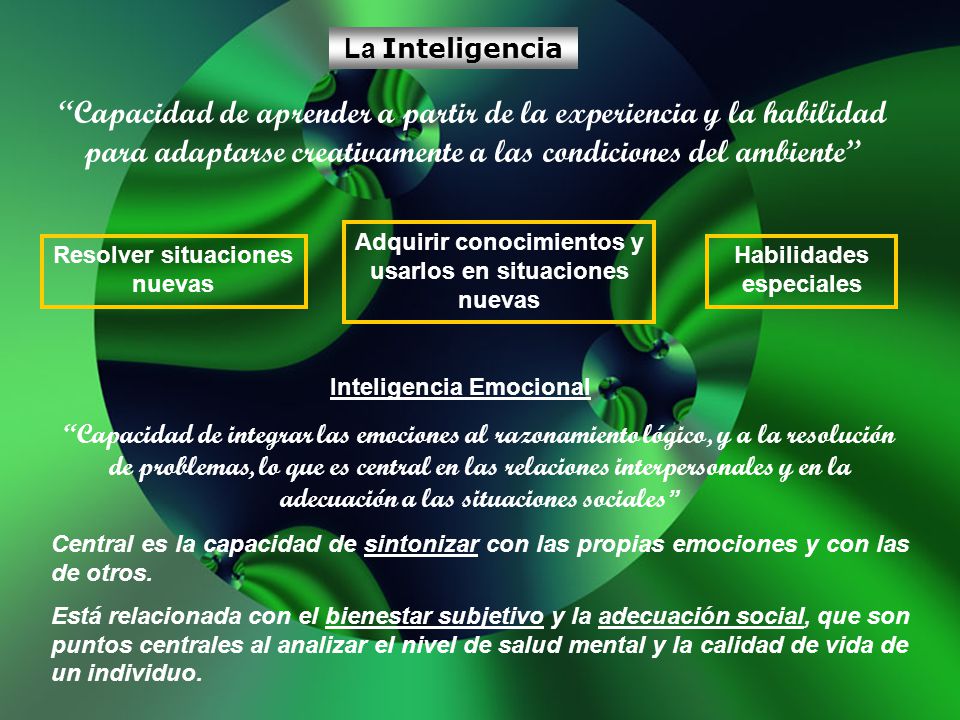 La Inteligencia

“Capacidad de aprender a partir de la experiencia y la habilidad para adaptarse creativamente a las condiciones del ambiente”

Resolver situaciones nuevas

Adquirir conocimientos y usarlos en situaciones nuevas

Habilidades especiales

Inteligencia Emocional

“Capacidad de integrar las emociones al razonamiento lógico, y a la resolución de problemas, lo que es central en las relaciones interpersonales y en la adecuación a las situaciones sociales”

Central es la capacidad de sintonizar con las propias emociones y con las de otros.

Está relacionada con el bienestar subjetivo y la adecuación social, que son puntos centrales al analizar el nivel de salud mental y la calidad de vida de un individuo.